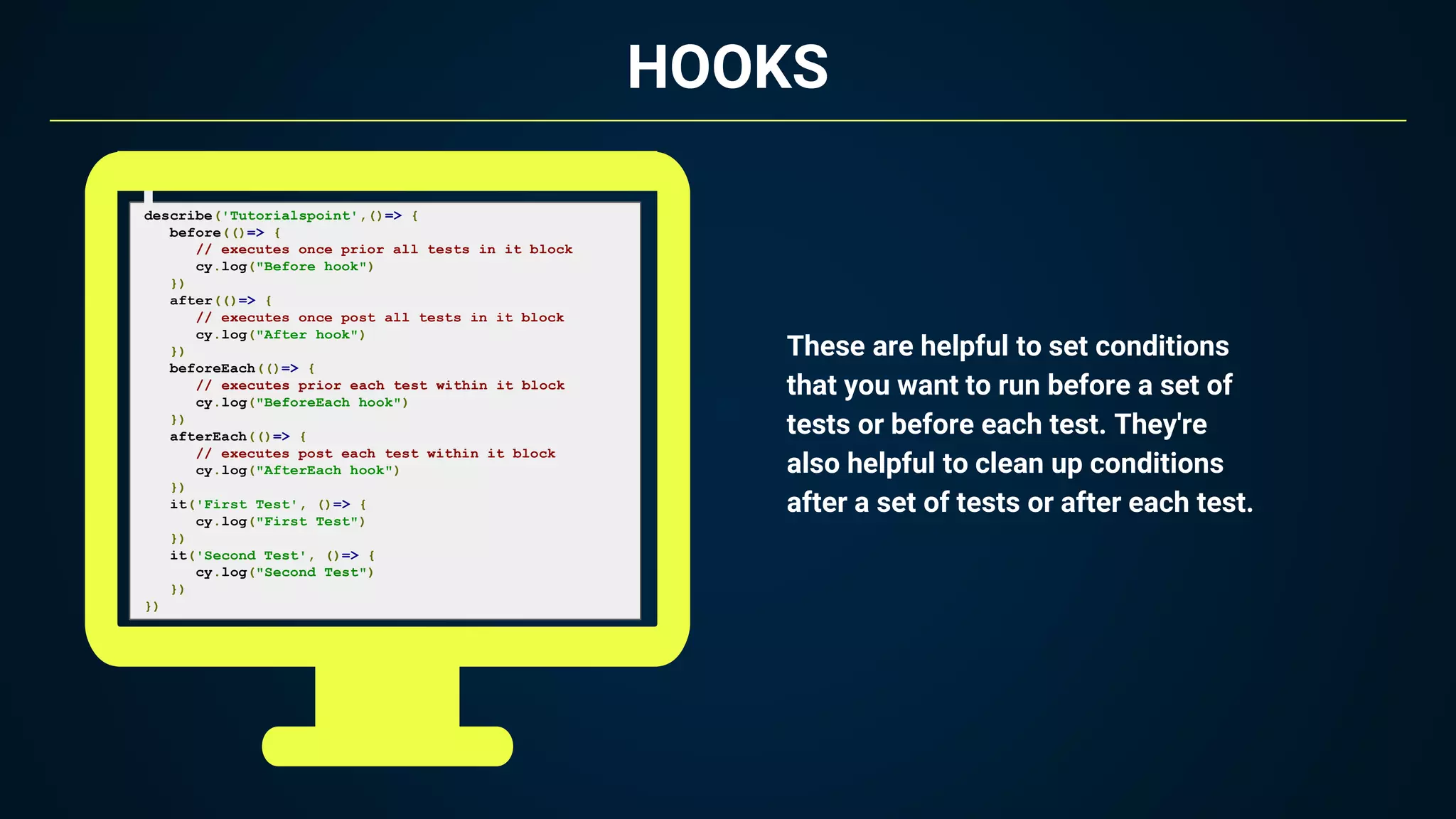 HOOKS

describe('Tutorialspoint',()=> {
   before(()=> {
      // executes once prior all tests in it block
      cy.log("Before hook")
   })
   after(()=> {
      // executes once post all tests in it block
      cy.log("After hook")
   })
   beforeEach(()=> {
      // executes prior each test within it block
      cy.log("BeforeEach hook")
   })
   afterEach(()=> {
      // executes post each test within it block
      cy.log("AfterEach hook")
   })
   it('First Test', ()=> {
      cy.log("First Test")
   })
   it('Second Test', ()=> {
      cy.log("Second Test")
   })
})

These are helpful to set conditions that you want to run before a set of tests or before each test. They're also helpful to clean up conditions after a set of tests or after each test.